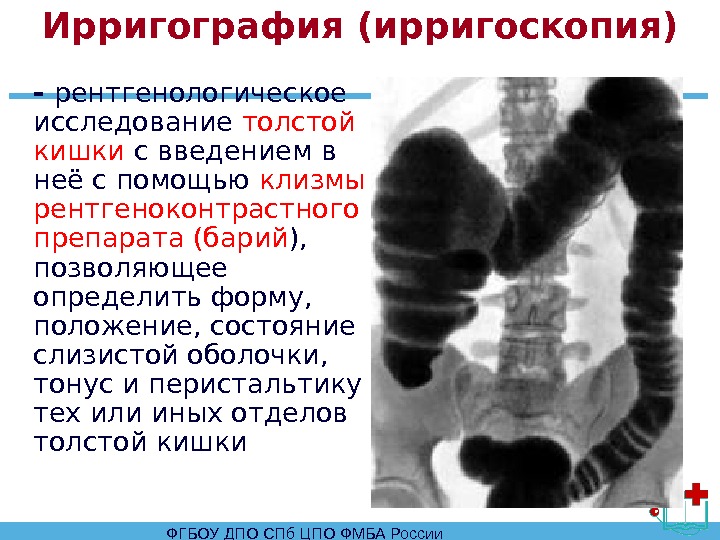 Ирригография (ирригоскопия)

- рентгенологическое исследование толстой кишки с введением в неё с помощью клизмы рентгеноконтрастного препарата (барий), позволяющее определить форму, положение, состояние слизистой оболочки, тонус и перистальтику тех или иных отделов толстой кишки

ФГБОУ ДПО СПб ЦПО ФМБА России